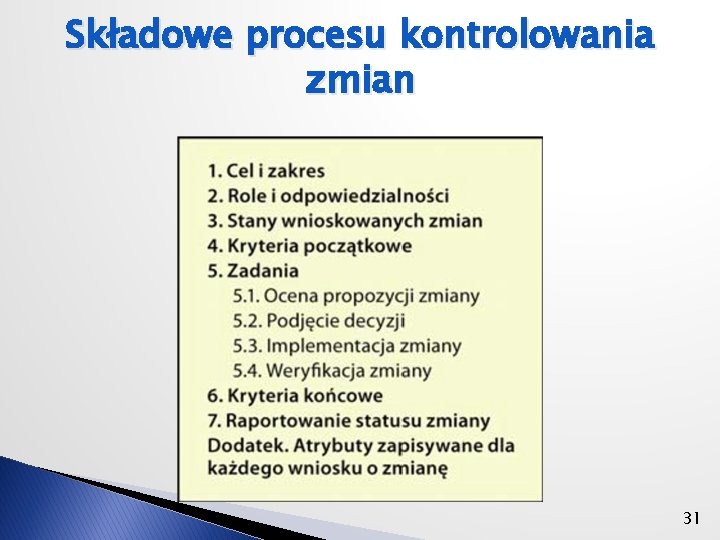 Składowe procesu kontrolowania zmian

1. Cel i zakres
2. Role i odpowiedzialności
3. Stany wnioskowanych zmian
4. Kryteria początkowe
5. Zadania
5.1. Ocena propozycji zmiany
5.2. Podjęcie decyzji
5.3. Implementacja zmiany
5.4. Weryfikacja zmiany
6. Kryteria końcowe
7. Raportowanie statusu zmiany
Dodatek. Atrybuty zapisywane dla każdego wniosku o zmianę

31